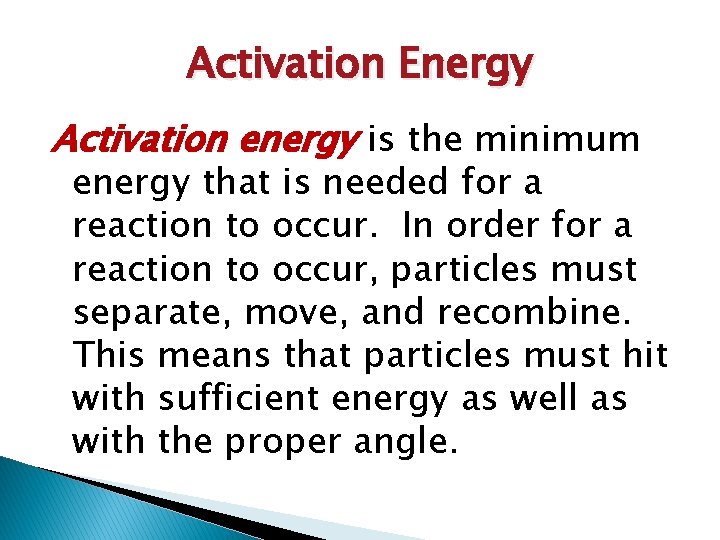 Activation Energy

Activation energy is the minimum energy that is needed for a reaction to occur.  In order for a reaction to occur, particles must separate, move, and recombine. This means that particles must hit with sufficient energy as well as with the proper angle.